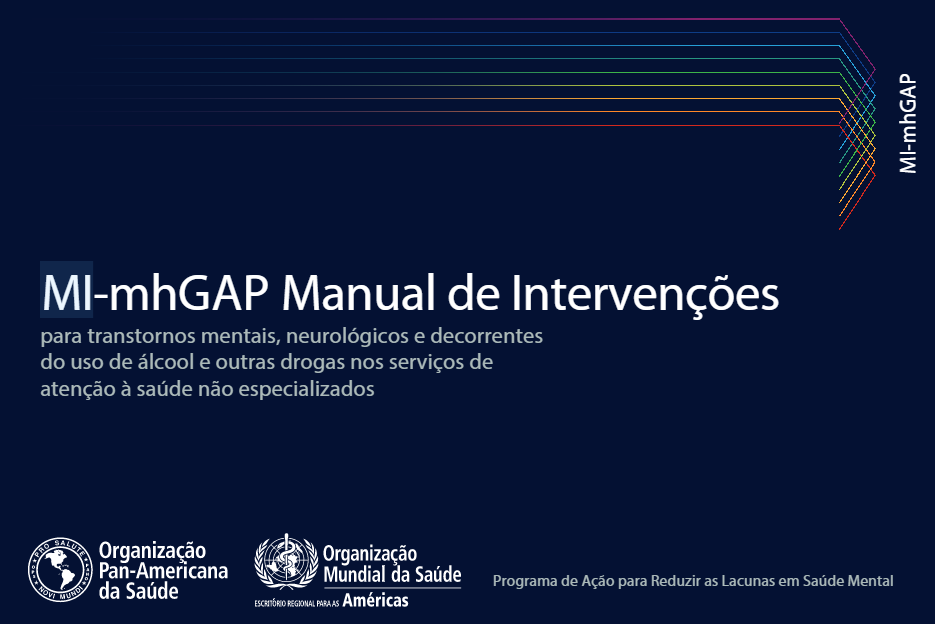 MI-mhGAP

MI-mhGAP Manual de Intervenções

para transtornos mentais, neurológicos e decorrentes do uso de álcool e outras drogas nos serviços de atenção à saúde não especializados

PRO SALUTE NOVI MUNDI

Organização Pan-Americana da Saúde

Organização Mundial da Saúde

ESCRITÓRIO REGIONAL PARA AS Américas

Programa de Ação para Reduzir as Lacunas em Saúde Mental